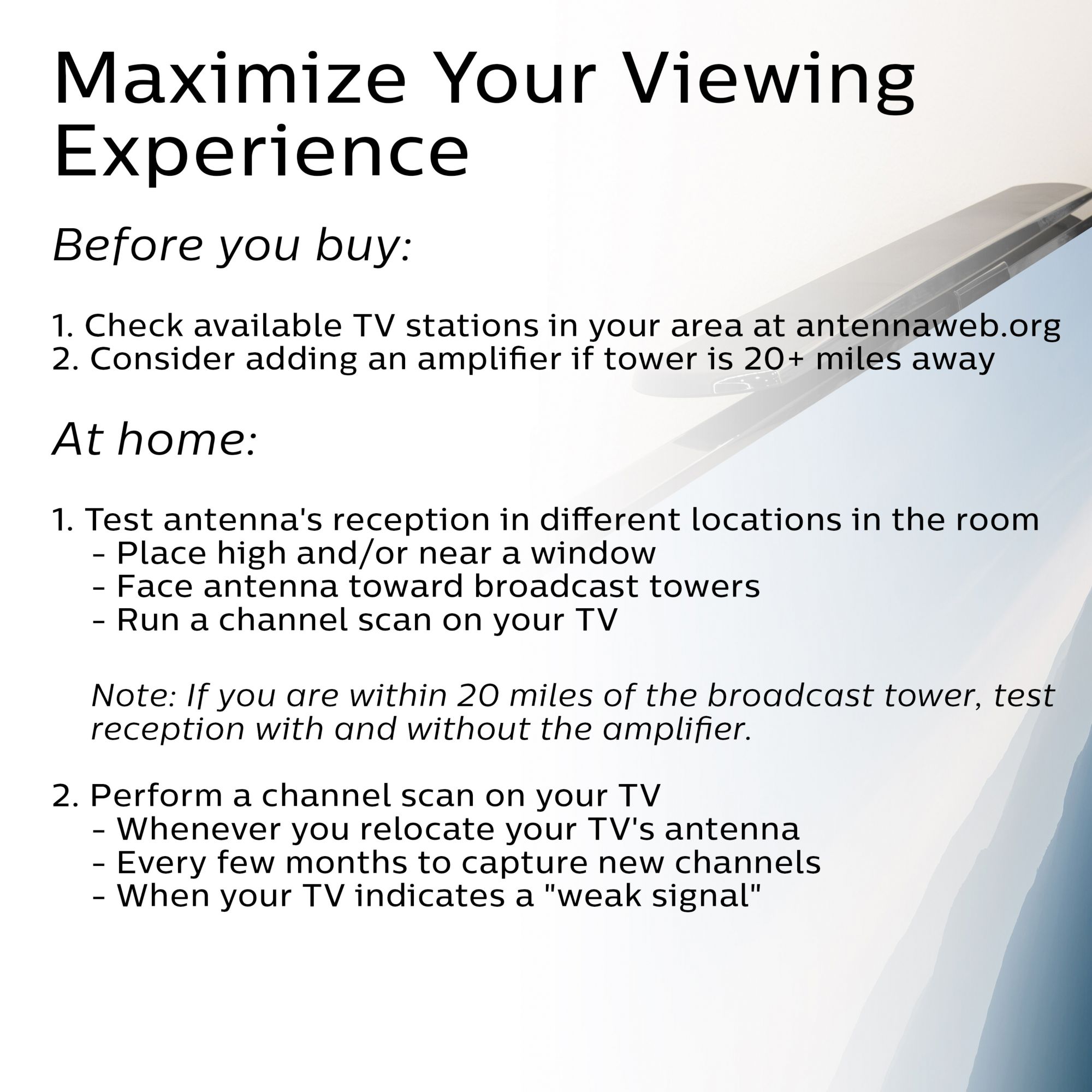 Maximize Your Viewing Experience

Before you buy:

1. Check available TV stations in your area at antennaweb.org
2. Consider adding an amplifier if tower is 20+ miles away

At home:

1. Test antenna's reception in different locations in the room
- Place high and/or near a window
- Face antenna toward broadcast towers
- Run a channel scan on your TV

Note: If you are within 20 miles of the broadcast tower, test reception with and without the amplifier.

2. Perform a channel scan on your TV
- Whenever you relocate your TV's antenna
- Every few months to capture new channels
- When your TV indicates a "weak signal"